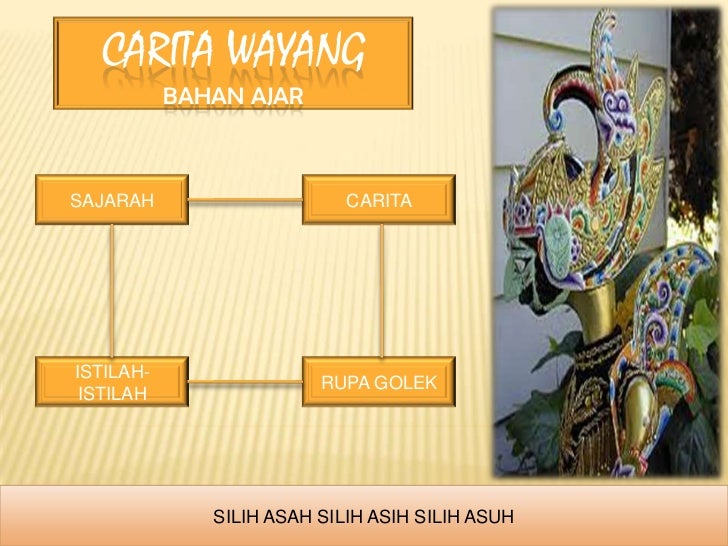 CARITA WAYANG
BAHAN AJAR

SAJARAH

CARITA

ISTILAH-ISTILAH

RUPA GOLEK

SILIH ASAH SILIH ASIH SILIH ASUH